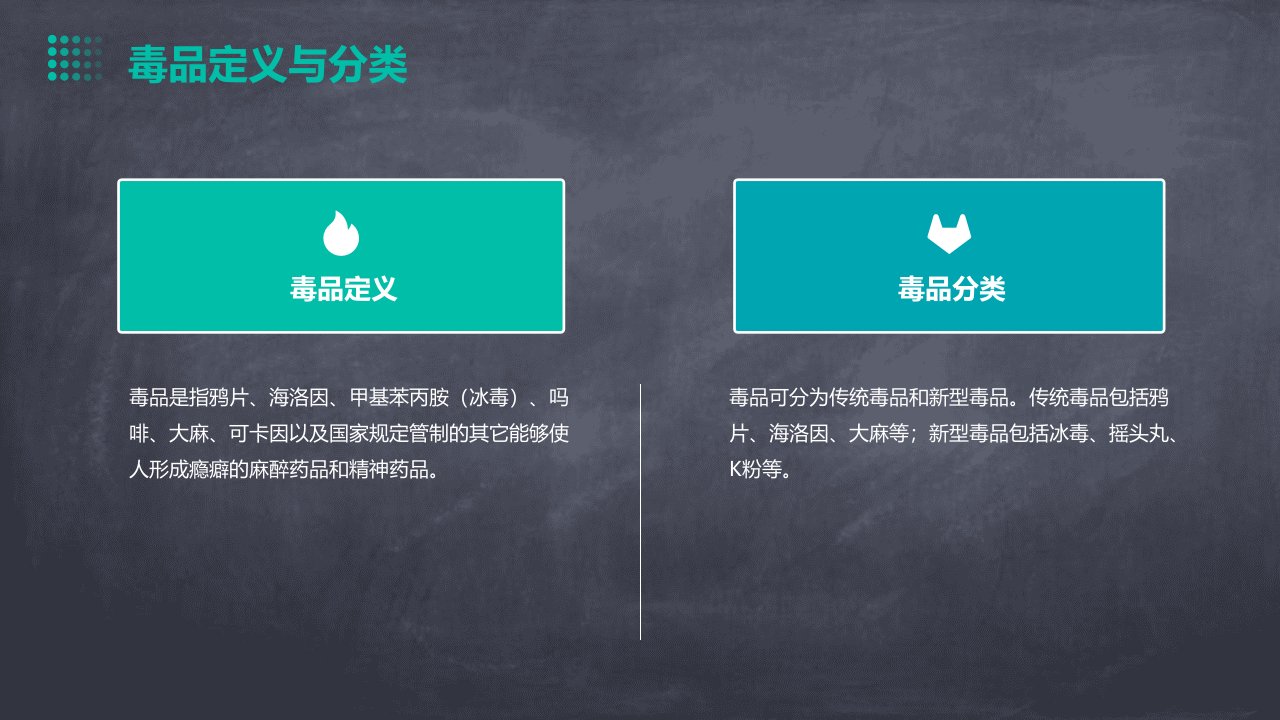 毒品定义与分类

毒品定义

毒品是指鸦片、海洛因、甲基苯丙胺（冰毒）、吗啡、大麻、可卡因以及国家规定管制的其它能够使人形成瘾癖的麻醉药品和精神药品。

毒品分类

毒品可分为传统毒品和新型毒品。传统毒品包括鸦片、海洛因、大麻等；新型毒品包括冰毒、摇头丸、K粉等。